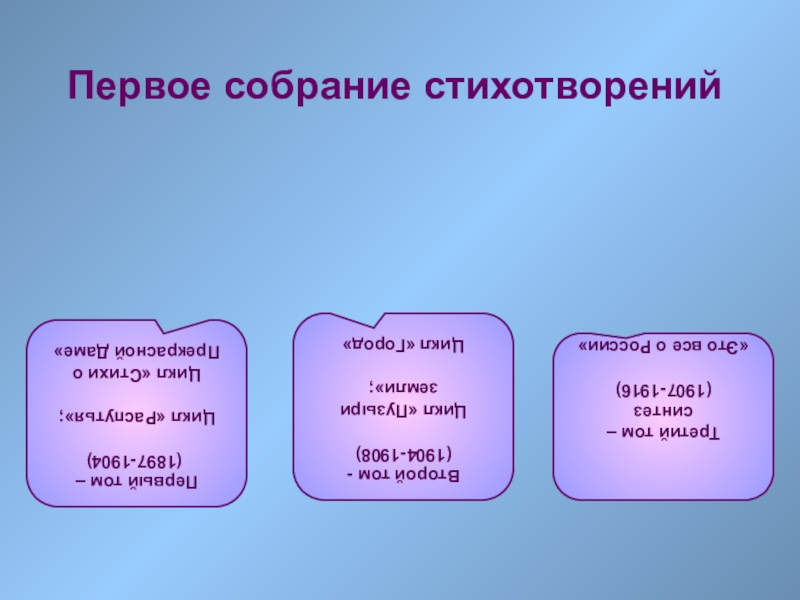 Первое собрание стихотворений

Первый том – (1897-1904)

Цикл «Распутья»;

Цикл «Стихи о Прекрасной Даме»

Второй том - (1904-1908)

Цикл «Пузыри земли»;

Цикл «Город»

Третий том – синтез (1907-1916)

«Это все о России»